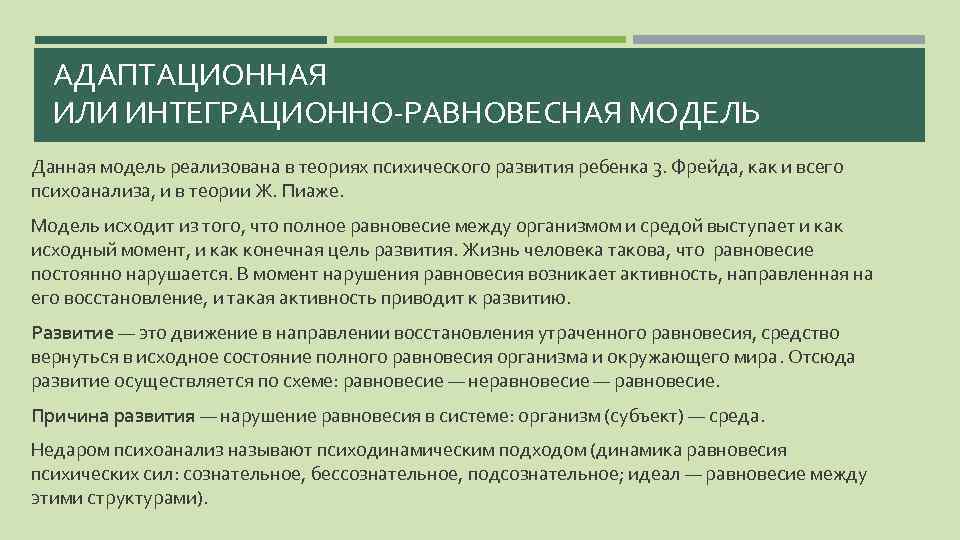 АДАПТАЦИОННАЯ
ИЛИ ИНТЕГРАЦИОННО-РАВНОВЕСНАЯ МОДЕЛЬ

Данная модель реализована в теориях психического развития ребенка З. Фрейда, как и всего психоанализа, и в теории Ж. Пиаже.

Модель исходит из того, что полное равновесие между организмом и средой выступает и как исходный момент, и как конечная цель развития. Жизнь человека такова, что равновесие постоянно нарушается. В момент нарушения равновесия возникает активность, направленная на его восстановление, и такая активность приводит к развитию.

Развитие — это движение в направлении восстановления утраченного равновесия, средство вернуться в исходное состояние полного равновесия организма и окружающего мира. Отсюда развитие осуществляется по схеме: равновесие — неравновесие — равновесие.

Причина развития — нарушение равновесия в системе: организм (субъект) — среда.

Недаром психоанализ называют психодинамическим подходом (динамика равновесия психических сил: сознательное, бессознательное, подсознательное; идеал — равновесие между этими структурами).